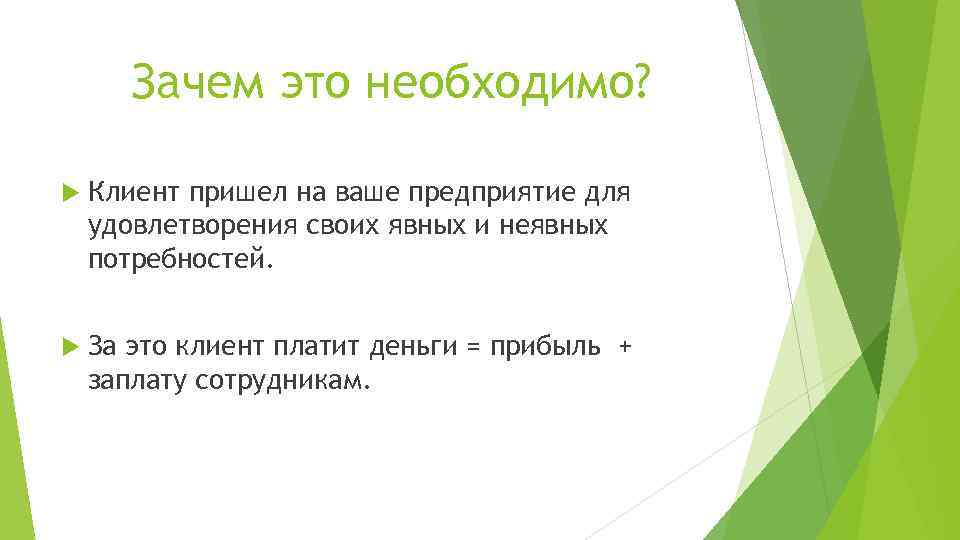 Зачем это необходимо?

Клиент пришел на ваше предприятие для удовлетворения своих явных и неявных потребностей.

За это клиент платит деньги = прибыль + заплату сотрудникам.